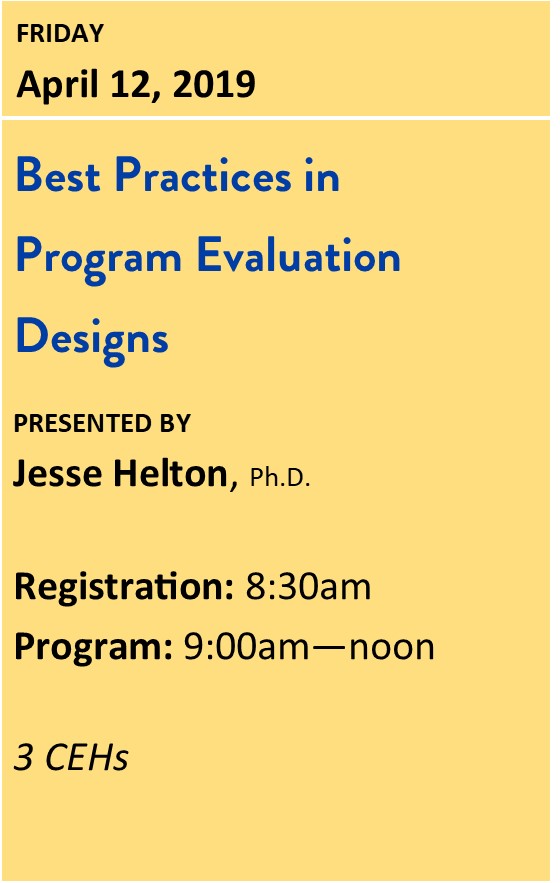 FRIDAY

April 12, 2019

Best Practices in Program Evaluation Designs

PRESENTED BY

Jesse Helton, Ph.D.

Registration: 8:30am

Program: 9:00am—noon

3 CEHs